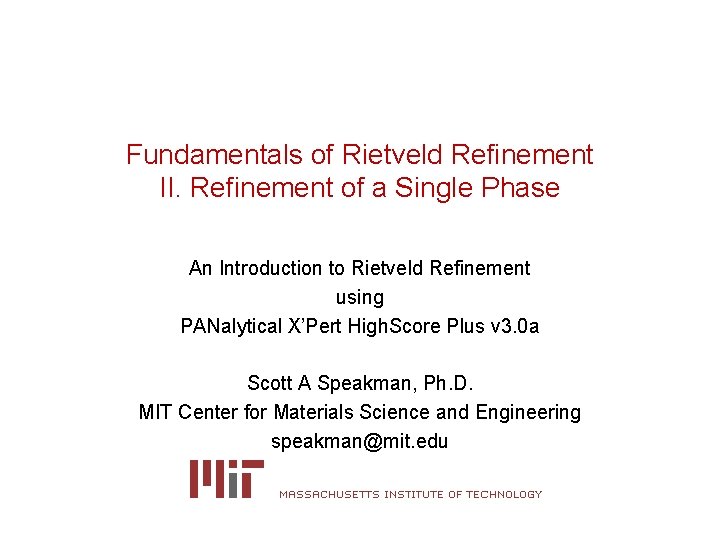 Fundamentals of Rietveld Refinement
II. Refinement of a Single Phase

An Introduction to Rietveld Refinement
using
PANalytical X'Pert HighScore Plus v3.0a

Scott A Speakman, Ph.D.
MIT Center for Materials Science and Engineering
speakman@mit.edu

MIT

MASSACHUSETTS INSTITUTE OF TECHNOLOGY